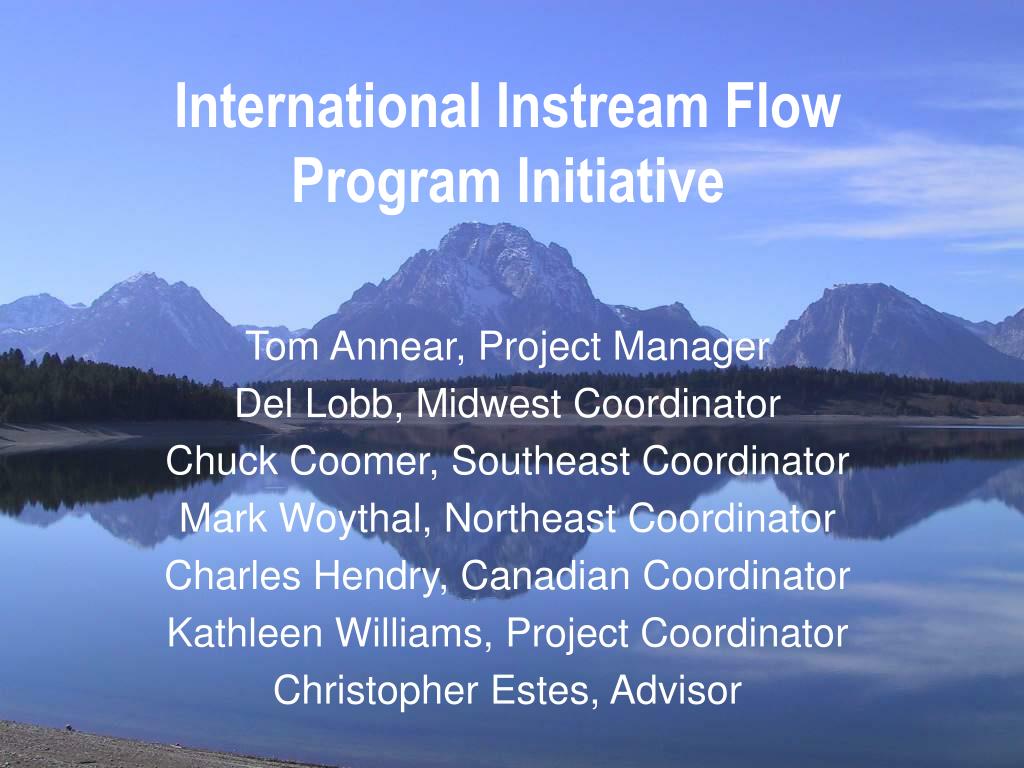 International Instream Flow Program Initiative

Tom Annear, Project Manager
Del Lobb, Midwest Coordinator
Chuck Coomer, Southeast Coordinator
Mark Woythal, Northeast Coordinator
Charles Hendry, Canadian Coordinator
Kathleen Williams, Project Coordinator
Christopher Estes, Advisor